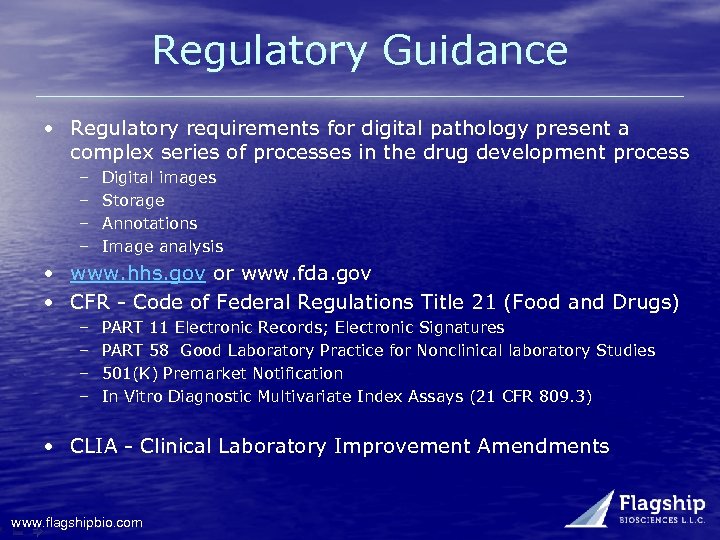 Regulatory Guidance

• Regulatory requirements for digital pathology present a complex series of processes in the drug development process
  – Digital images
  – Storage
  – Annotations
  – Image analysis
• www.hhs.gov or www.fda.gov
• CFR - Code of Federal Regulations Title 21 (Food and Drugs)
  – PART 11 Electronic Records; Electronic Signatures
  – PART 58 Good Laboratory Practice for Nonclinical laboratory Studies
  – 501(K) Premarket Notification
  – In Vitro Diagnostic Multivariate Index Assays (21 CFR 809.3)

• CLIA - Clinical Laboratory Improvement Amendments

www.flagshipbio.com

Flagship BIOSCIENCES L.L.C.